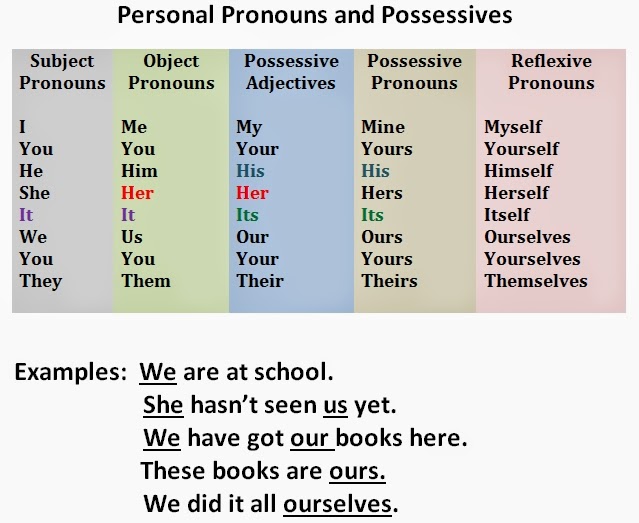 Personal Pronouns and Possessives

| Subject Pronouns | Object Pronouns | Possessive Adjectives | Possessive Pronouns | Reflexive Pronouns |
|---|---|---|---|---|
| I | Me | My | Mine | Myself |
| You | You | Your | Yours | Yourself |
| He | Him | His | His | Himself |
| She | Her | Her | Hers | Herself |
| It | It | Its | Its | Itself |
| We | Us | Our | Ours | Ourselves |
| You | You | Your | Yours | Yourselves |
| They | Them | Their | Theirs | Themselves |

Examples: We are at school.
She hasn't seen us yet.
We have got our books here.
These books are ours.
We did it all ourselves.